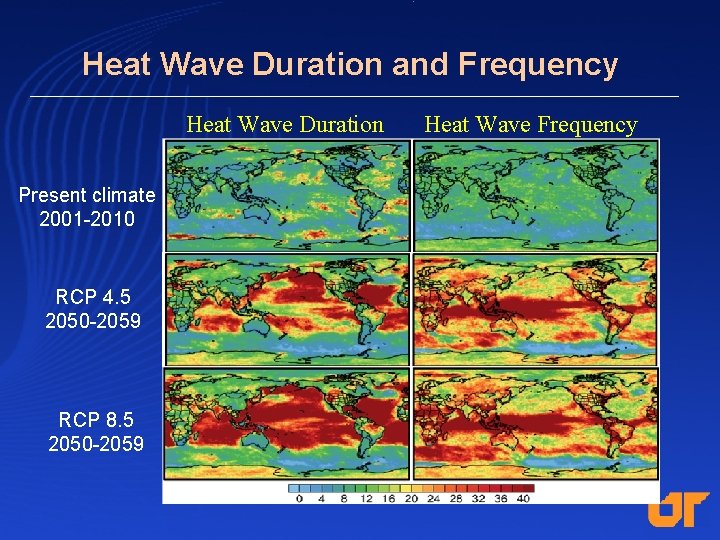 Heat Wave Duration and Frequency

Heat Wave Duration

Heat Wave Frequency

Present climate
2001-2010

RCP 4.5
2050-2059

RCP 8.5
2050-2059

0 4 8 12 16 20 24 28 32 36 40

UT